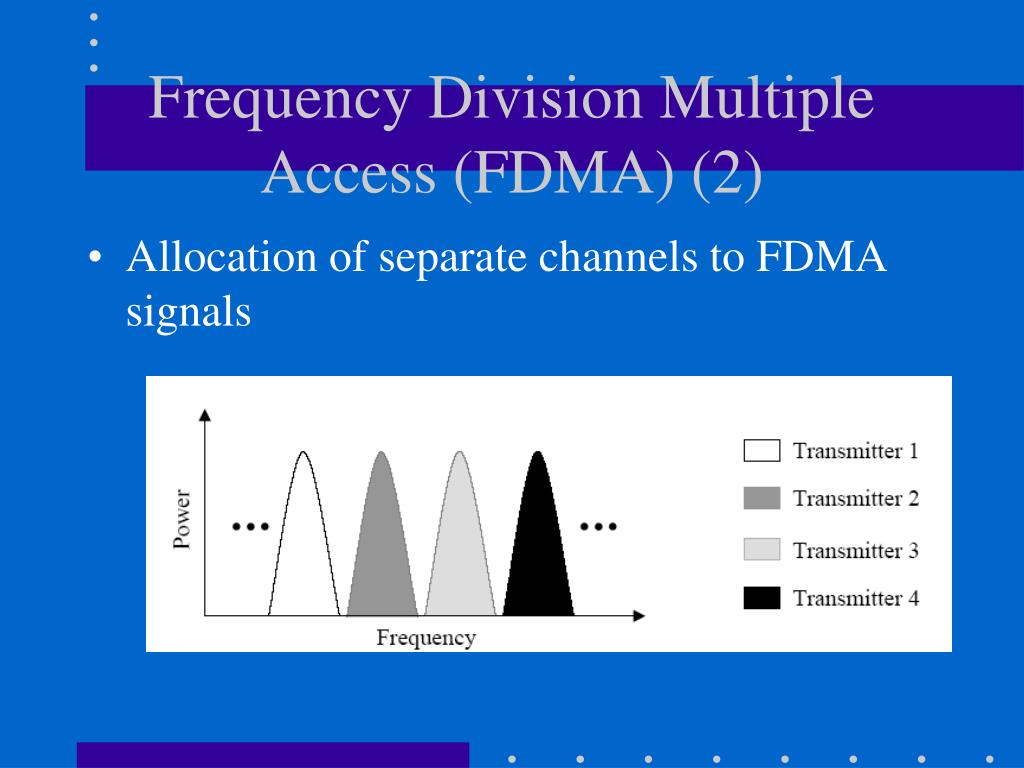 Frequency Division Multiple Access (FDMA) (2)

• Allocation of separate channels to FDMA signals

Power

...

...

Frequency

Transmitter 1

Transmitter 2

Transmitter 3

Transmitter 4